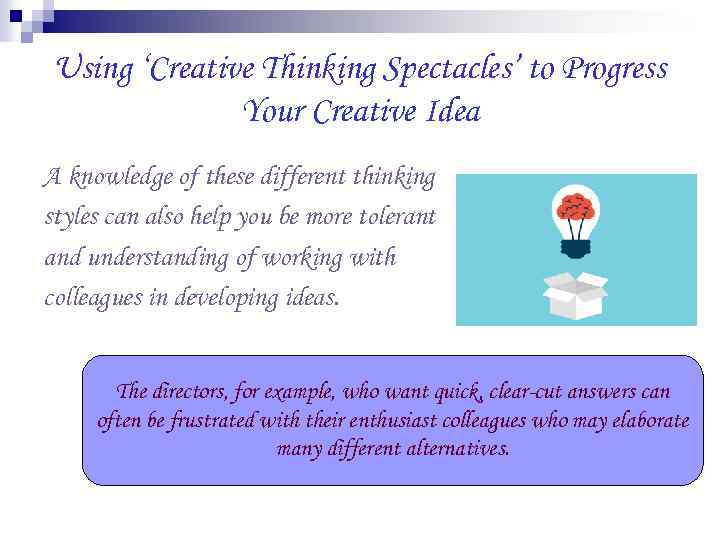 Using 'Creative Thinking Spectacles' to Progress Your Creative Idea

A knowledge of these different thinking styles can also help you be more tolerant and understanding of working with colleagues in developing ideas.

The directors, for example, who want quick, clear-cut answers can often be frustrated with their enthusiast colleagues who may elaborate many different alternatives.